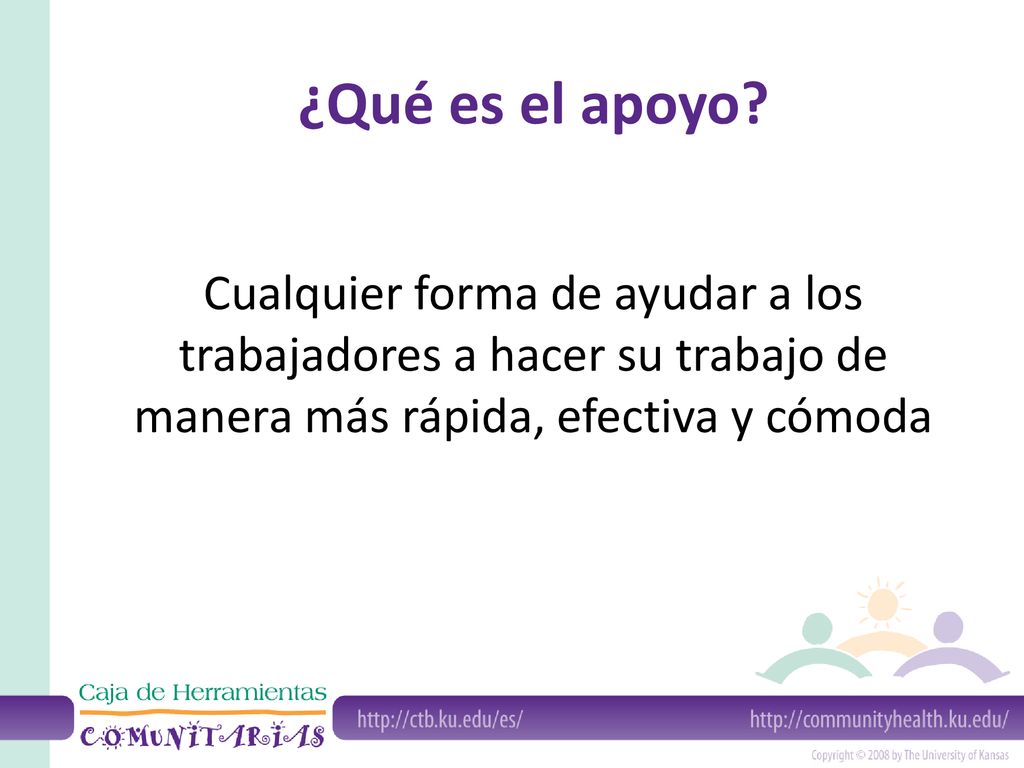 ¿Qué es el apoyo?

Cualquier forma de ayudar a los trabajadores a hacer su trabajo de manera más rápida, efectiva y cómoda

Caja de Herramientas
COMUNITARIAS

http://ctb.ku.edu/es/

http://communityhealth.ku.edu/

Copyright © 2008 by The University of Kansas